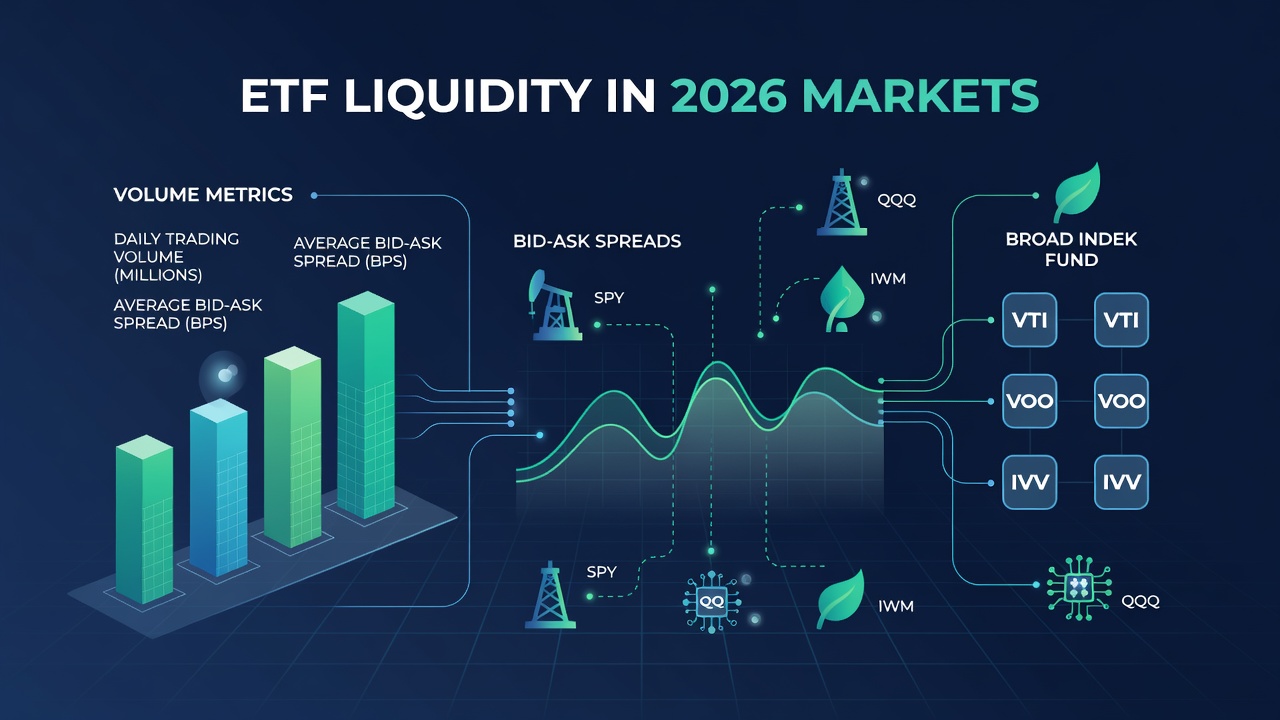 ETF LIQUIDITY IN 2026 MARKETS

VOLUME METRICS

DAILY TRADING VOLUME (MILLIONS)

AVERAGE BID-ASK SPREAD (BPS)

AVERAGE BID-ASK SPREAD (BPS)

BID-ASK SPREADS

SPY

QQQ

IWM

BROAD INDEK FUND

VTI

VTI

VOO

VOO

IVV

IVV

SPY

QQ

IWM

QQQ